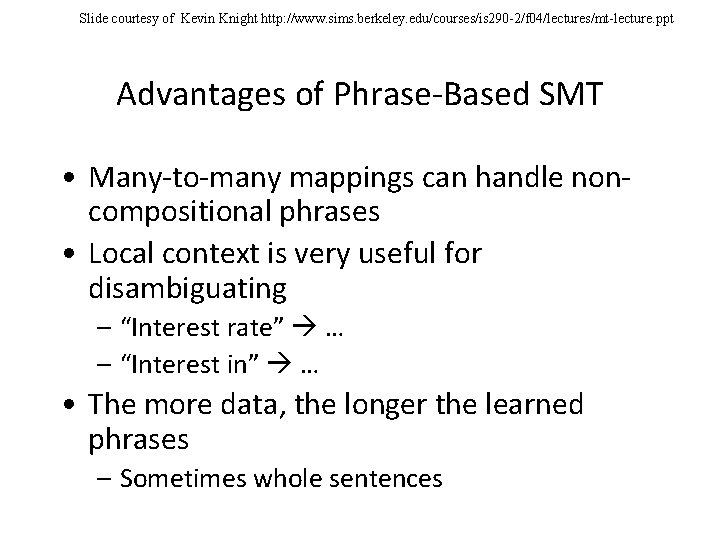 Slide courtesy of Kevin Knight http://www.sims.berkeley.edu/courses/is290-2/f04/lectures/mt-lecture.ppt

Advantages of Phrase-Based SMT

• Many-to-many mappings can handle non-compositional phrases
• Local context is very useful for disambiguating
– “Interest rate” → …
– “Interest in” → …
• The more data, the longer the learned phrases
– Sometimes whole sentences